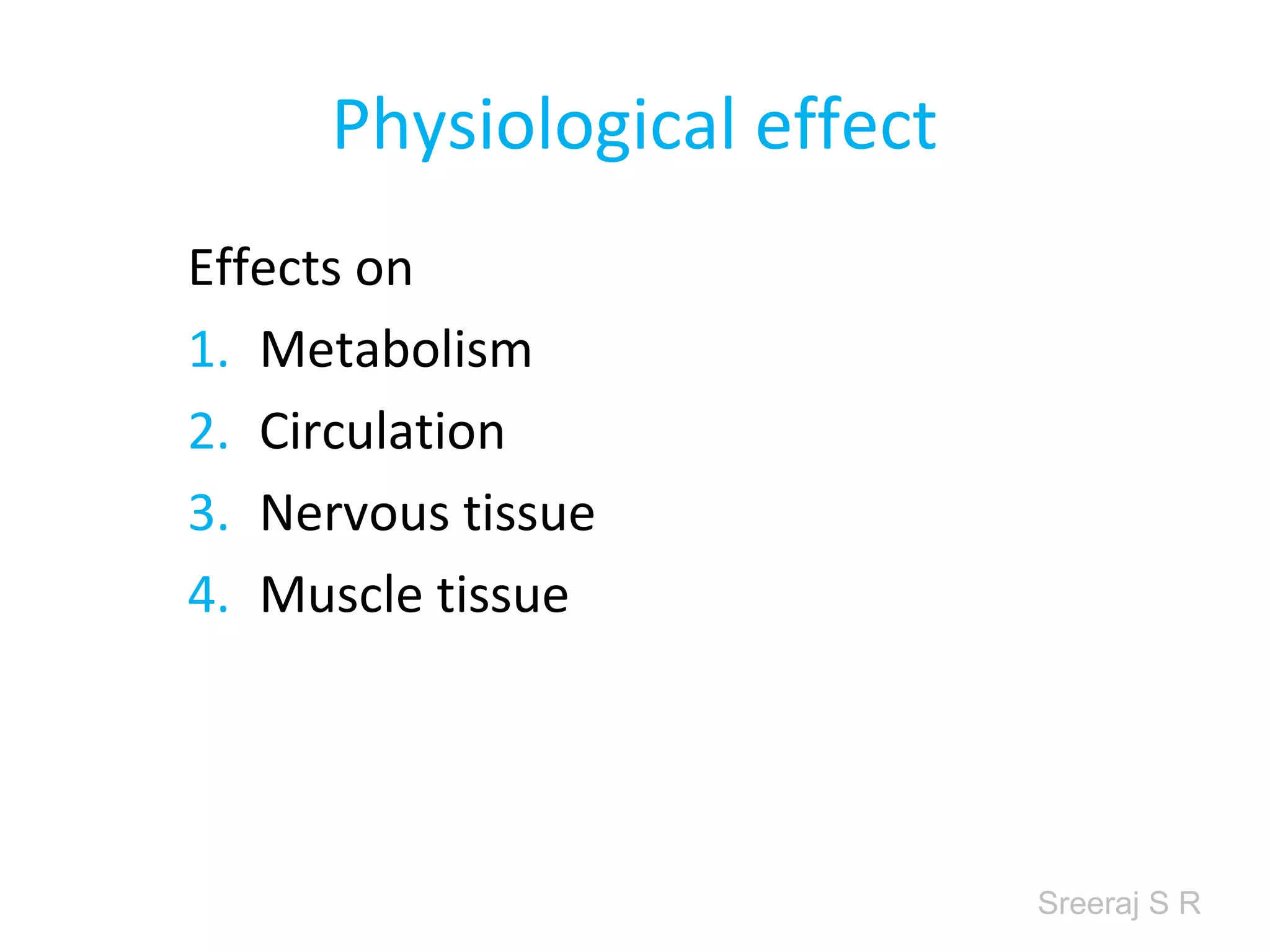 Physiological effect

Effects on
1. Metabolism
2. Circulation
3. Nervous tissue
4. Muscle tissue

Sreeraj S R